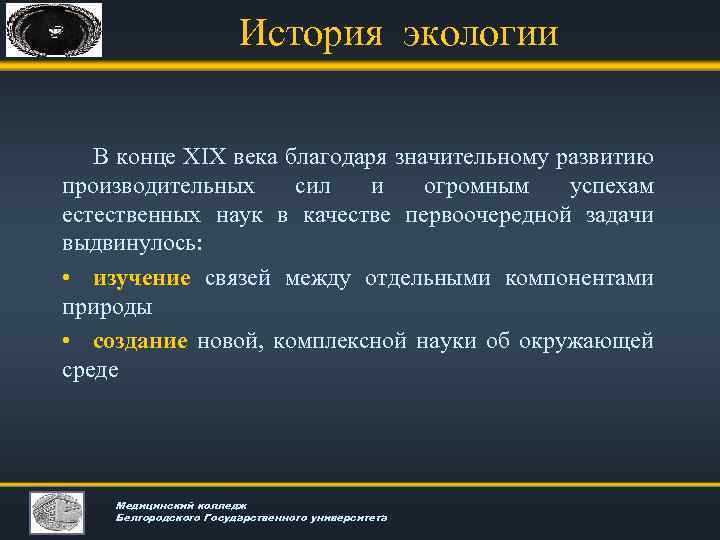 История экологии

В конце XIX века благодаря значительному развитию производительных сил и огромным успехам естественных наук в качестве первоочередной задачи выдвинулось:

• изучение связей между отдельными компонентами природы

• создание новой, комплексной науки об окружающей среде

Медицинский колледж
Белгородского Государственного университета